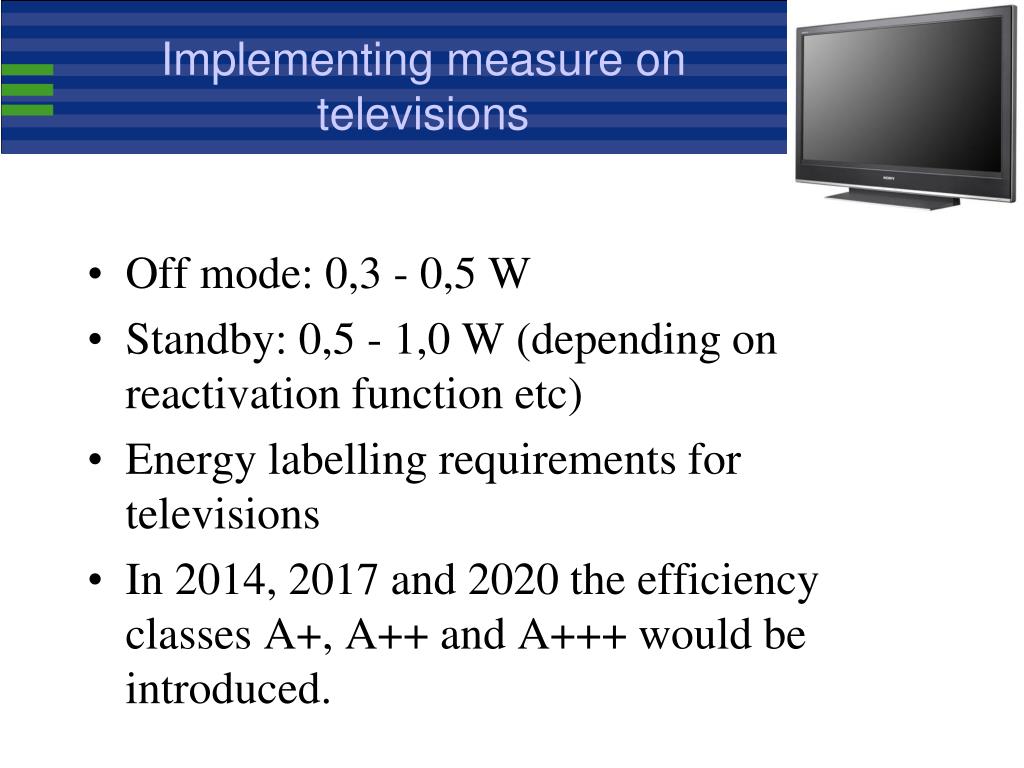 Implementing measure on televisions

SONY

• Off mode: 0,3 - 0,5 W
• Standby: 0,5 - 1,0 W (depending on reactivation function etc)
• Energy labelling requirements for televisions
• In 2014, 2017 and 2020 the efficiency classes A+, A++ and A+++ would be introduced.